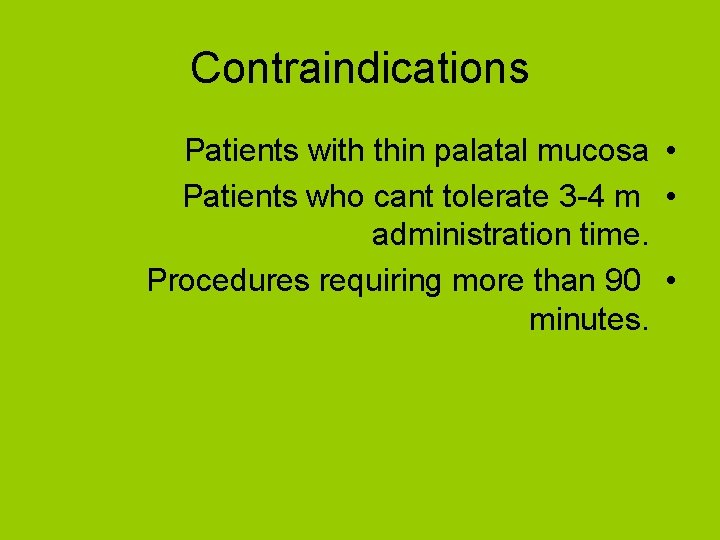 Contraindications

• Patients with thin palatal mucosa
• Patients who cant tolerate 3-4 m administration time.
• Procedures requiring more than 90 minutes.